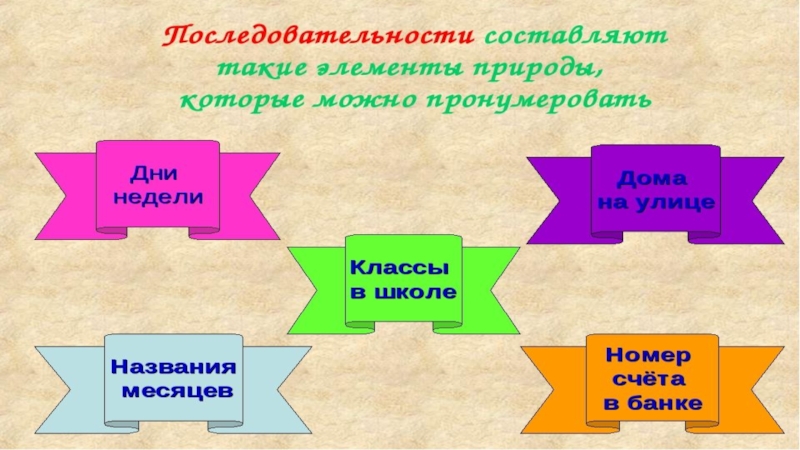 Последовательности составляют такие элементы природы, которые можно пронумеровать

Дни недели

Дома на улице

Классы в школе

Названия месяцев

Номер счёта в банке